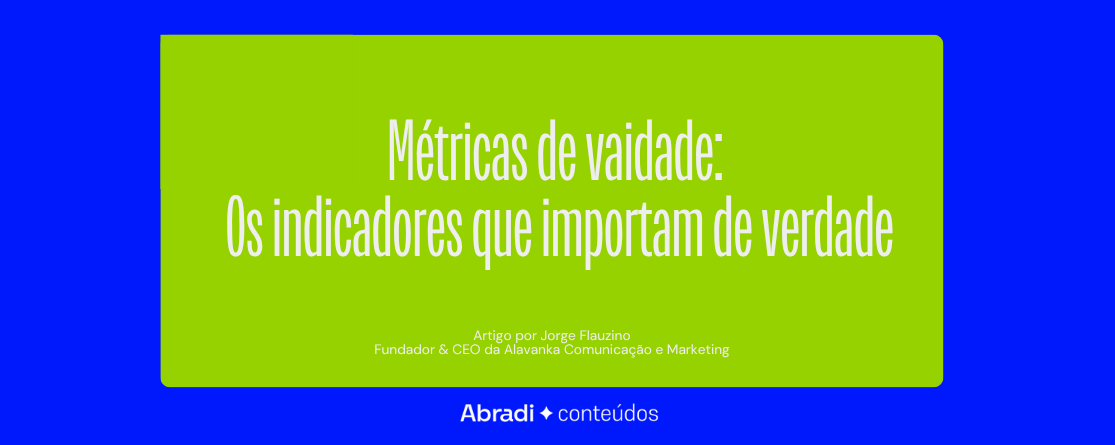 Métricas de vaidade:
Os indicadores que importam de verdade

Artigo por Jorge Flauzino
Fundador & CEO da Alavanka Comunicação e Marketing

Abradi ✦ conteúdos